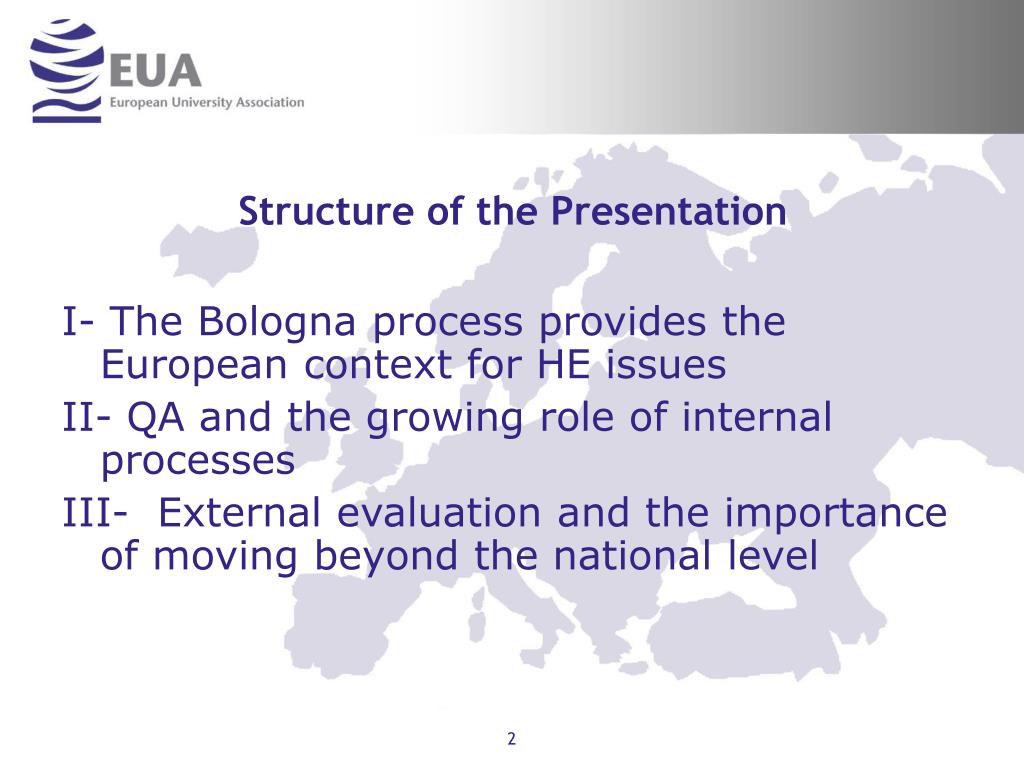 EUA
European University Association

Structure of the Presentation

I- The Bologna process provides the European context for HE issues

II- QA and the growing role of internal processes

III- External evaluation and the importance of moving beyond the national level

2